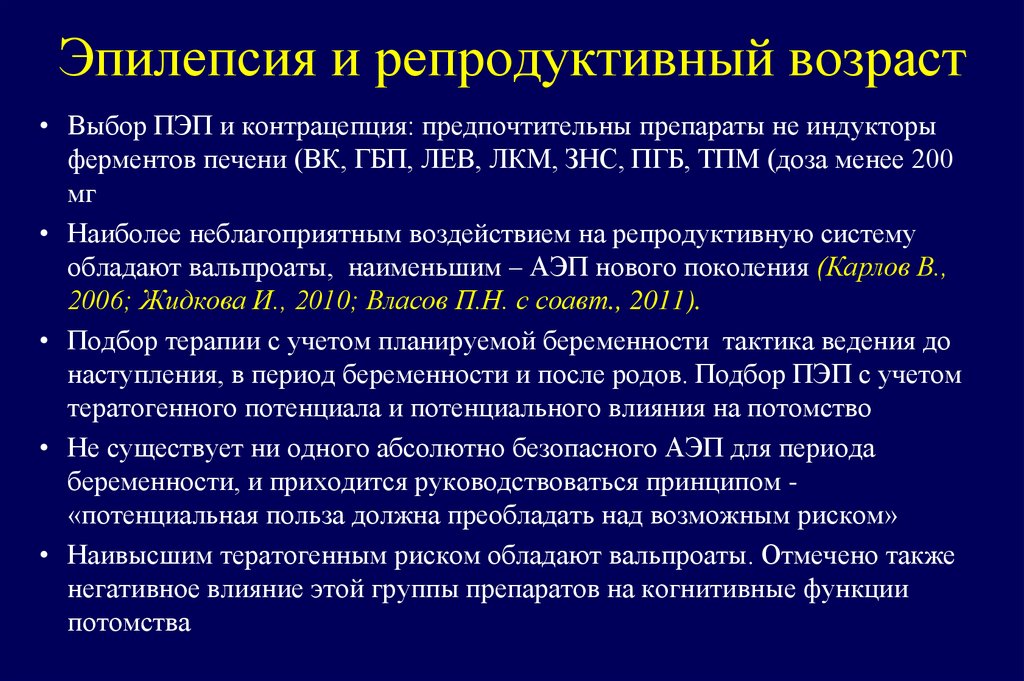 Эпилепсия и репродуктивный возраст

• Выбор ПЭП и контрацепция: предпочтительны препараты не индукторы ферментов печени (ВК, ГБП, ЛЕВ, ЛКМ, ЗНС, ПГБ, ТПМ (доза менее 200 мг

• Наиболее неблагоприятным воздействием на репродуктивную систему обладают вальпроаты, наименьшим – АЭП нового поколения (Карлов В., 2006; Жидкова И., 2010; Власов П.Н. с соавт., 2011).

• Подбор терапии с учетом планируемой беременности тактика ведения до наступления, в период беременности и после родов. Подбор ПЭП с учетом тератогенного потенциала и потенциального влияния на потомство

• Не существует ни одного абсолютно безопасного АЭП для периода беременности, и приходится руководствоваться принципом - «потенциальная польза должна преобладать над возможным риском»

• Наивысшим тератогенным риском обладают вальпроаты. Отмечено также негативное влияние этой группы препаратов на когнитивные функции потомства